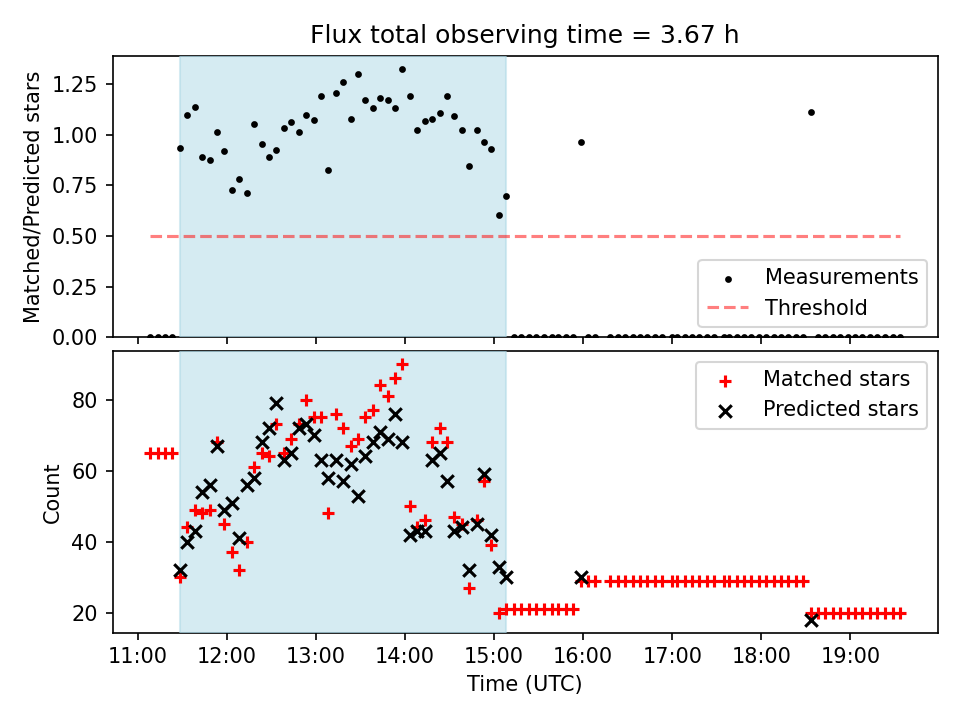 Flux total observing time = 3.67 h

Matched/Predicted stars

1.25
1.00
0.75
0.50
0.25
0.00

Measurements
Threshold

Count

80
60
40
20

Matched stars
Predicted stars

11:00
12:00
13:00
14:00
15:00
16:00
17:00
18:00
19:00

Time (UTC)